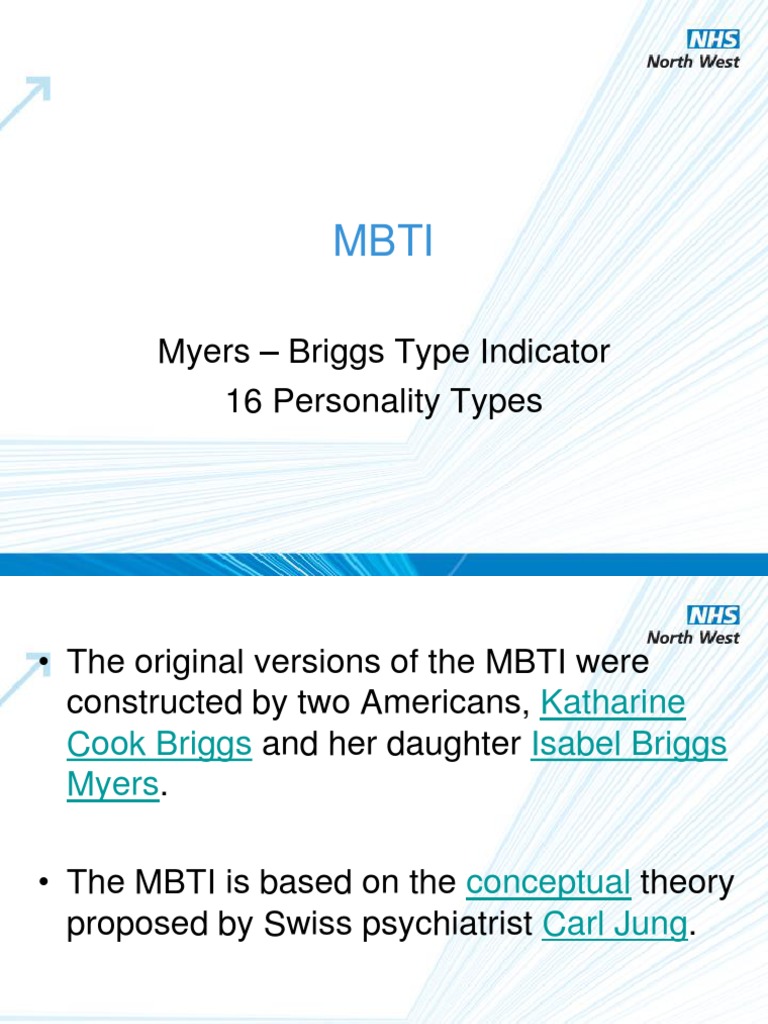 NHS
North West

MBTI

Myers – Briggs Type Indicator
16 Personality Types

NHS
North West

• The original versions of the MBTI were constructed by two Americans, Katharine Cook Briggs and her daughter Isabel Briggs Myers.

• The MBTI is based on the conceptual theory proposed by Swiss psychiatrist Carl Jung.